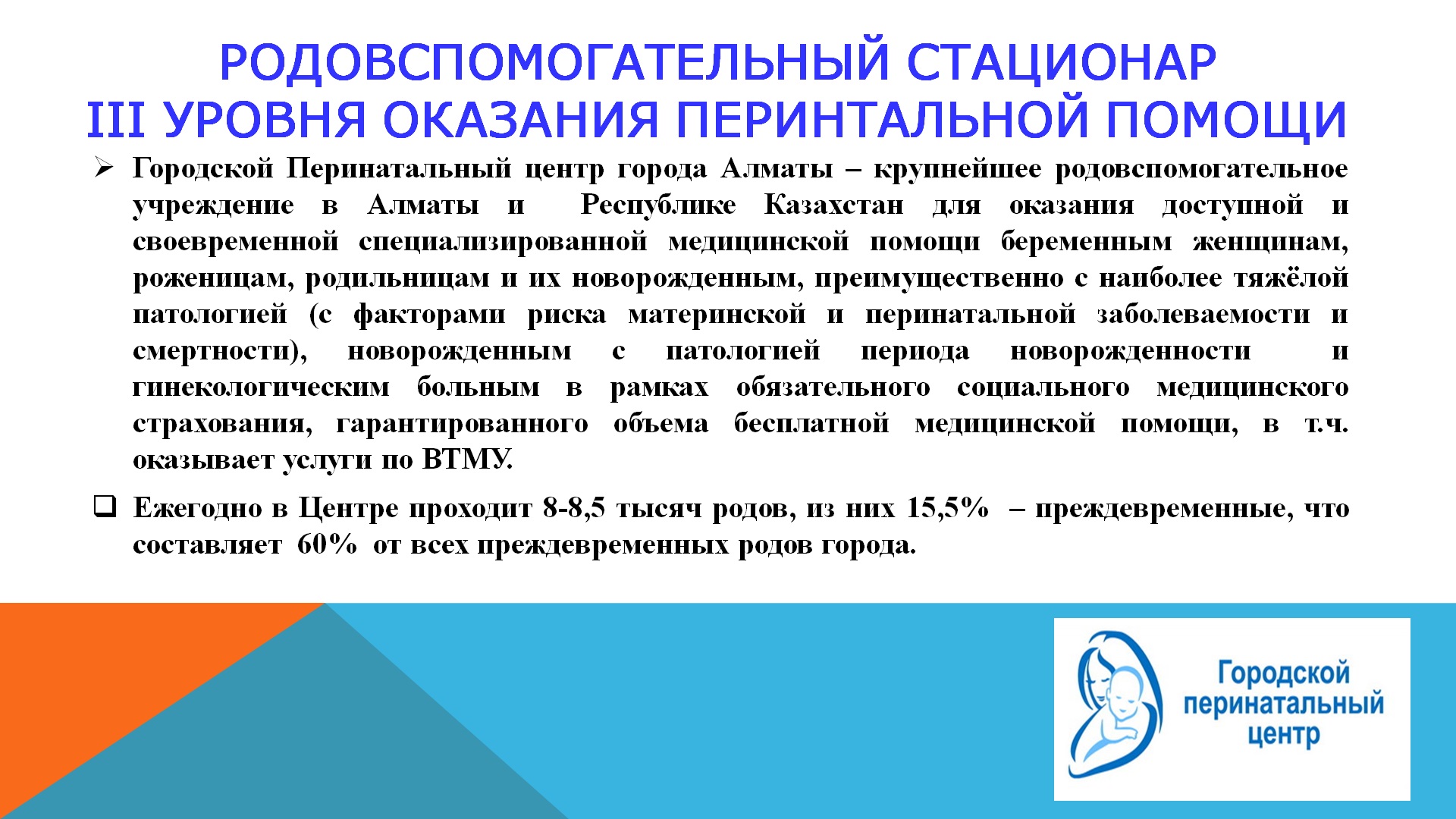 РОДОВСПОМОГАТЕЛЬНЫЙ СТАЦИОНАР
III УРОВНЯ ОКАЗАНИЯ ПЕРИНТАЛЬНОЙ ПОМОЩИ

➢ Городской Перинатальный центр города Алматы – крупнейшее родовспомогательное учреждение в Алматы и Республике Казахстан для оказания доступной и своевременной специализированной медицинской помощи беременным женщинам, роженицам, родильницам и их новорожденным, преимущественно с наиболее тяжёлой патологией (с факторами риска материнской и перинатальной заболеваемости и смертности), новорожденным с патологией периода новорожденности и гинекологическим больным в рамках обязательного социального медицинского страхования, гарантированного объема бесплатной медицинской помощи, в т.ч. оказывает услуги по ВТМУ.

❑ Ежегодно в Центре проходит 8-8,5 тысяч родов, из них 15,5% – преждевременные, что составляет 60% от всех преждевременных родов города.

Городской перинатальный центр